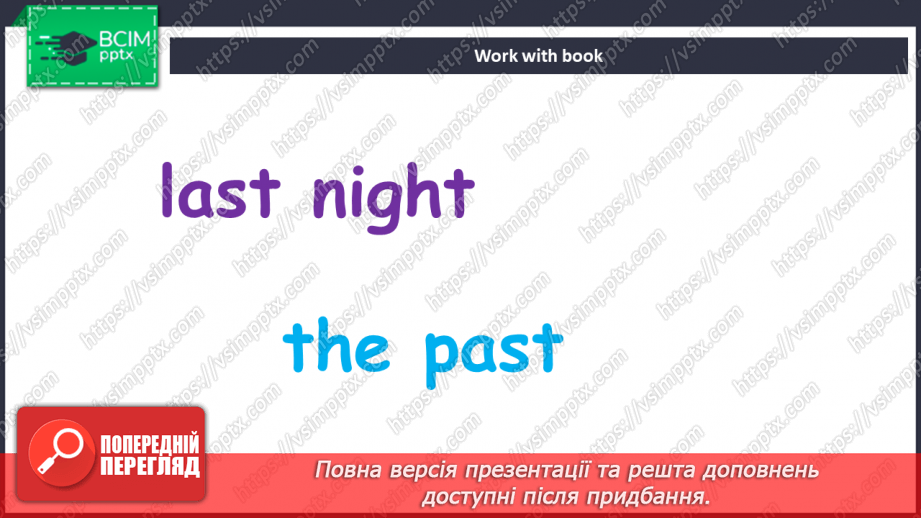 ВСІМ pptx

Work with book

last night

the past

ПОПЕРЕДНІЙ ПЕРЕГЛЯД

Повна версія презентації та решта доповнень доступні після придбання.

https://vsimpptx.com